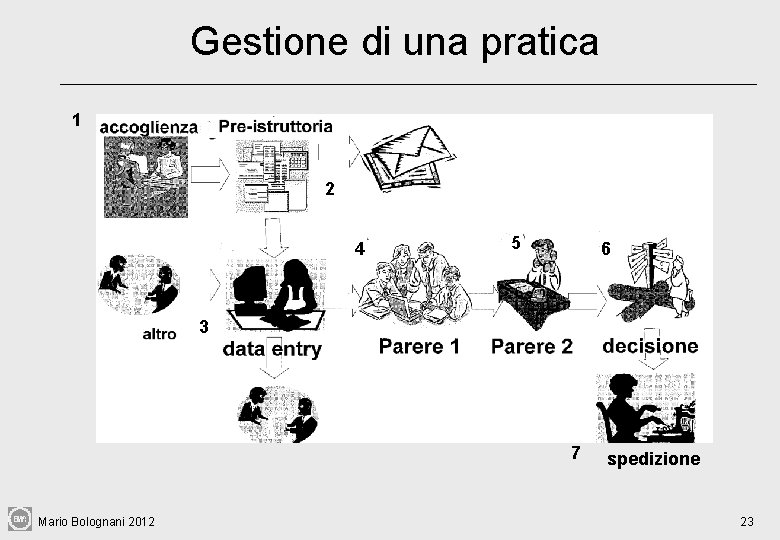 Gestione di una pratica

1 accoglienza

Pre-istruttoria

2

4

5

6

altro

3

data entry

Parere 1

Parere 2

decisione

7

spedizione

Mario Bolognani 2012

23